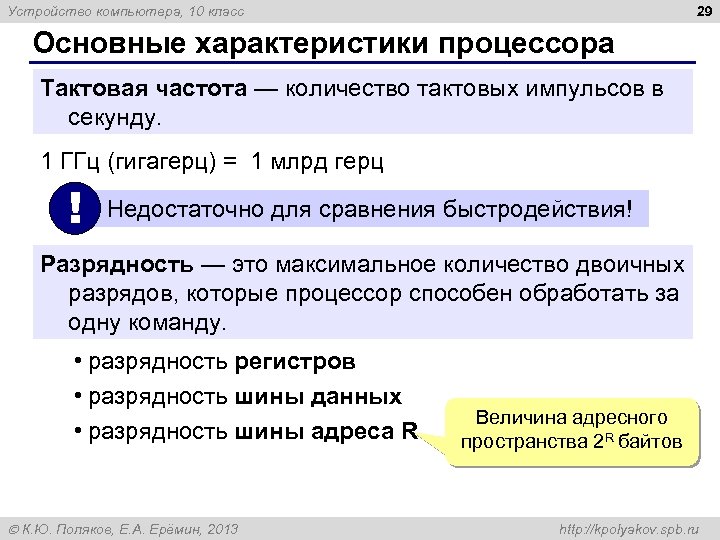 Устройство компьютера, 10 класс

29

Основные характеристики процессора

Тактовая частота — количество тактовых импульсов в секунду.

1 ГГц (гигагерц) = 1 млрд герц

!

Недостаточно для сравнения быстродействия!

Разрядность — это максимальное количество двоичных разрядов, которые процессор способен обработать за одну команду.

• разрядность регистров

• разрядность шины данных

• разрядность шины адреса R

Величина адресного пространства $2^R$ байтов

© К.Ю. Поляков, Е.А. Ерёмин, 2013

http://kpolyakov.spb.ru